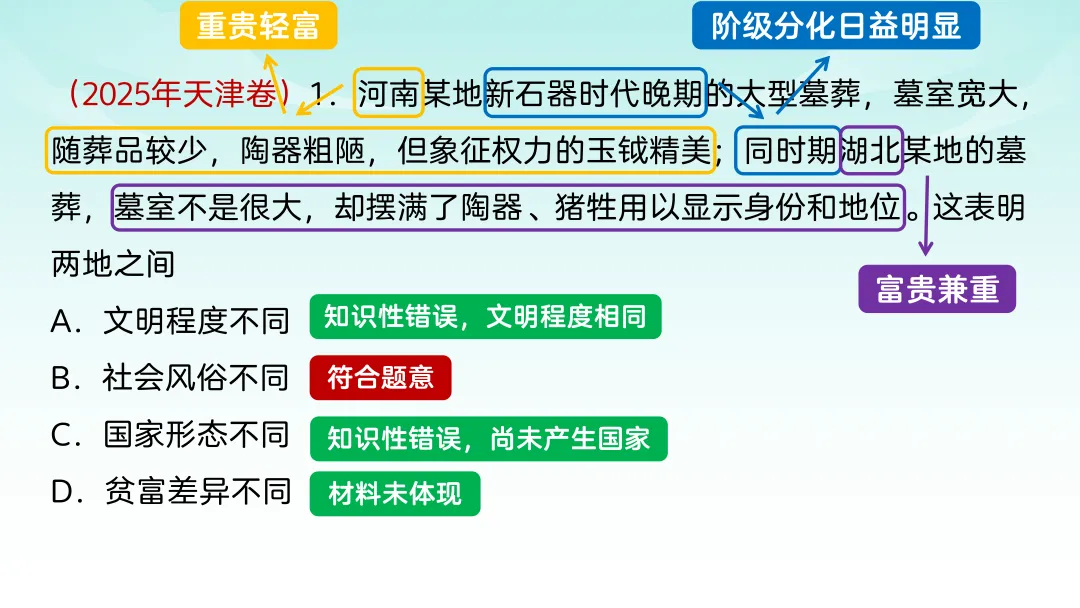 重贵轻富

阶级分化日益明显

（2025年天津卷）1．河南某地新石器时代晚期的大型墓葬，墓室宽大，随葬品较少，陶器粗陋，但象征权力的玉钺精美；同时期湖北某地的墓葬，墓室不是很大，却摆满了陶器、猪牲用以显示身份和地位。这表明两地之间

富贵兼重

A．文明程度不同 知识性错误，文明程度相同

B．社会风俗不同 符合题意

C．国家形态不同 知识性错误，尚未产生国家

D．贫富差异不同 材料未体现